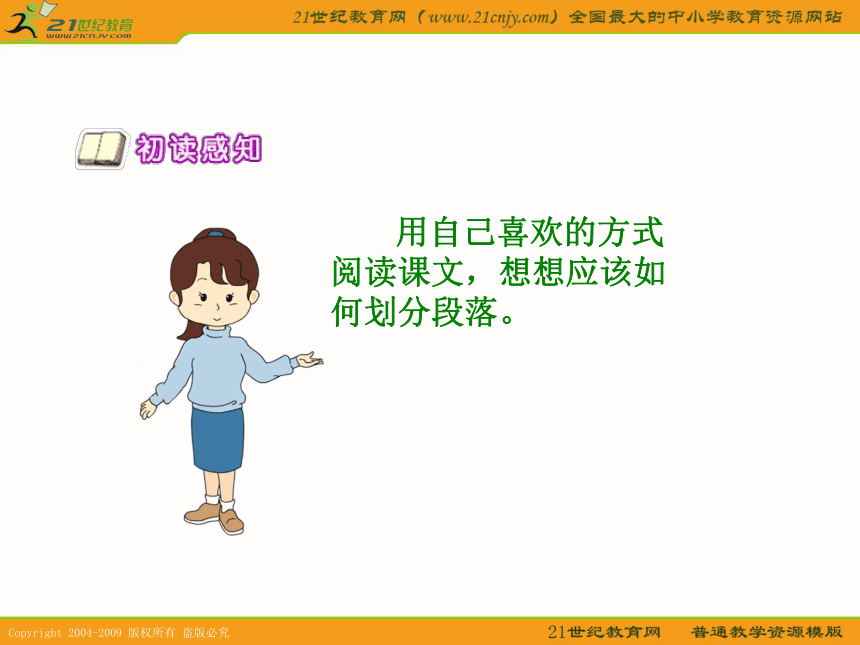 21世纪教育
www.21cnjy.com

21世纪教育网（www.21cnjy.com）全国最大的中小学教育资源网站

初读感知

用自己喜欢的方式阅读课文，想想应该如何划分段落。

Copyright 2004-2009 版权所有 盗版必究

21世纪教育网　普通教学资源模版